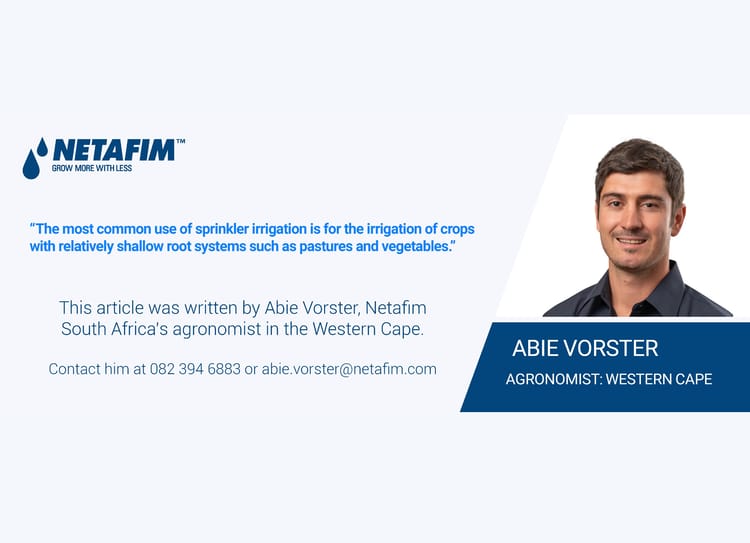 NETAFIM™
GROW MORE WITH LESS

"The most common use of sprinkler irrigation is for the irrigation of crops with relatively shallow root systems such as pastures and vegetables."

This article was written by Abie Vorster, Netafim South Africa's agronomist in the Western Cape.

Contact him at 082 394 6883 or abie.vorster@netafim.com

ABIE VORSTER
AGRONOMIST: WESTERN CAPE